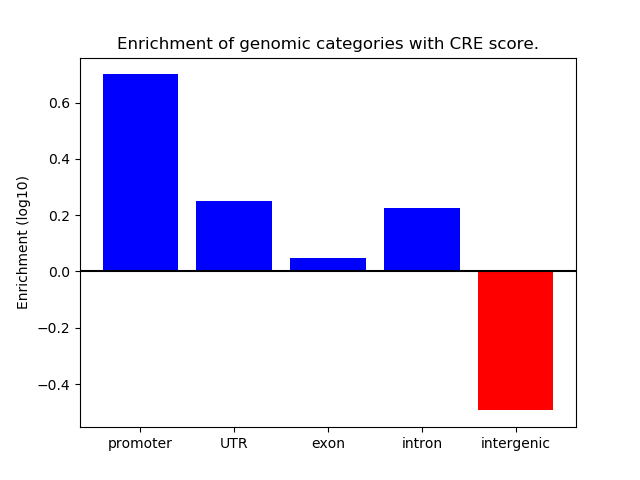 Enrichment of genomic categories with CRE score.

Enrichment (log10)

0.6
0.4
0.2
0.0
−0.2
−0.4

promoter
UTR
exon
intron
intergenic